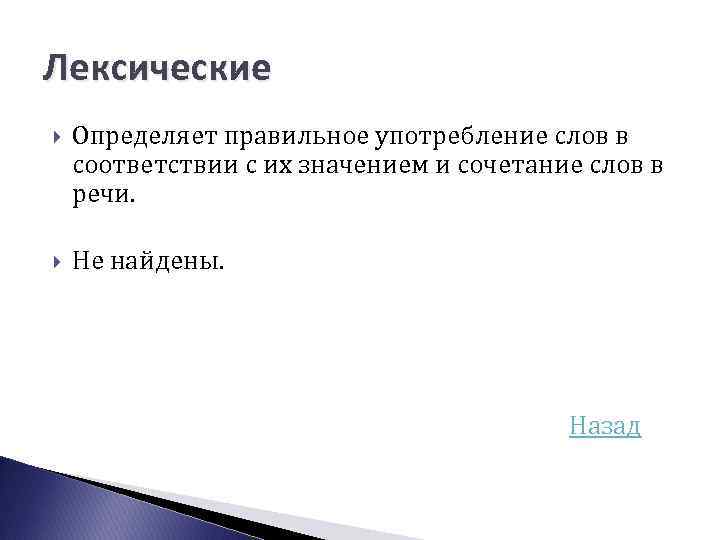 Лексические

Определяет правильное употребление слов в соответствии с их значением и сочетание слов в речи.

Не найдены.

Назад